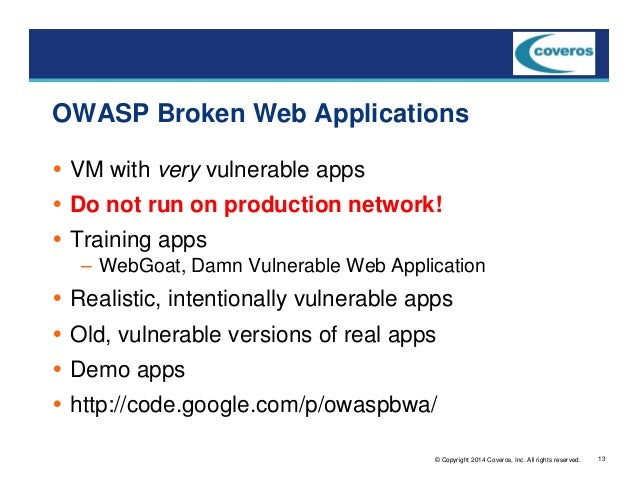 coveros

OWASP Broken Web Applications

• VM with very vulnerable apps
• Do not run on production network!
• Training apps
 – WebGoat, Damn Vulnerable Web Application
• Realistic, intentionally vulnerable apps
• Old, vulnerable versions of real apps
• Demo apps
• http://code.google.com/p/owaspbwa/

© Copyright 2014 Coveros, Inc. All rights reserved. 13